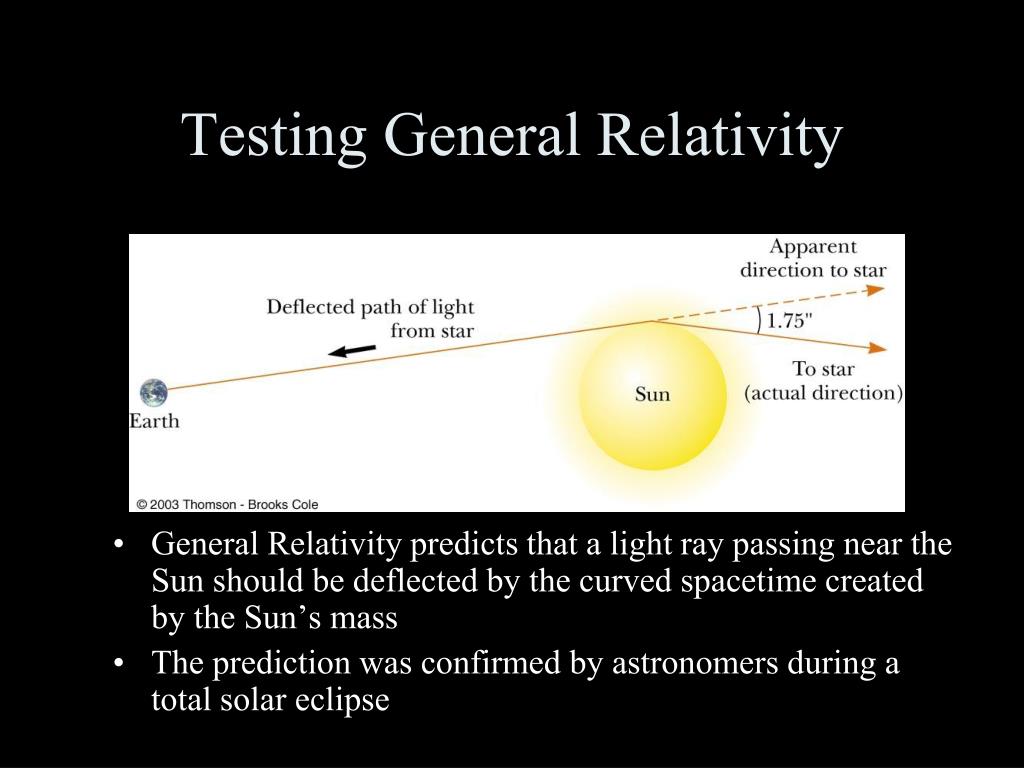 Testing General Relativity

Apparent direction to star

Deflected path of light from star

1.75"

To star (actual direction)

Sun

Earth

© 2003 Thomson - Brooks Cole

• General Relativity predicts that a light ray passing near the Sun should be deflected by the curved spacetime created by the Sun's mass

• The prediction was confirmed by astronomers during a total solar eclipse